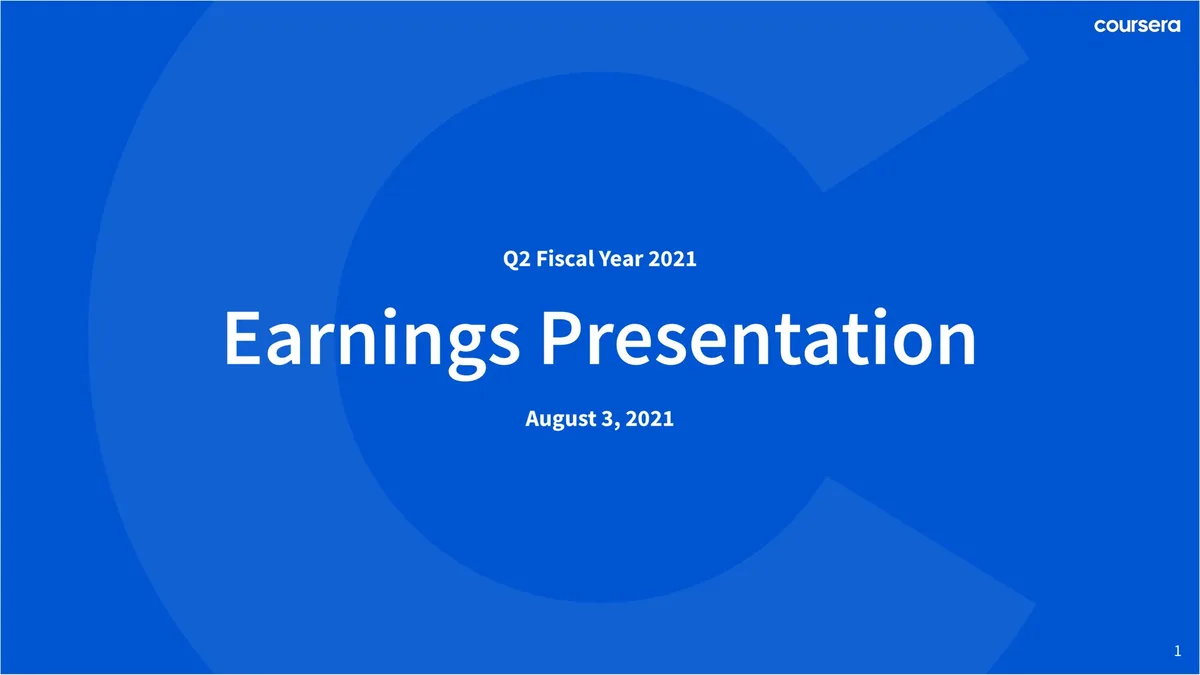 coursera

Q2 Fiscal Year 2021

Earnings Presentation

August 3, 2021

1